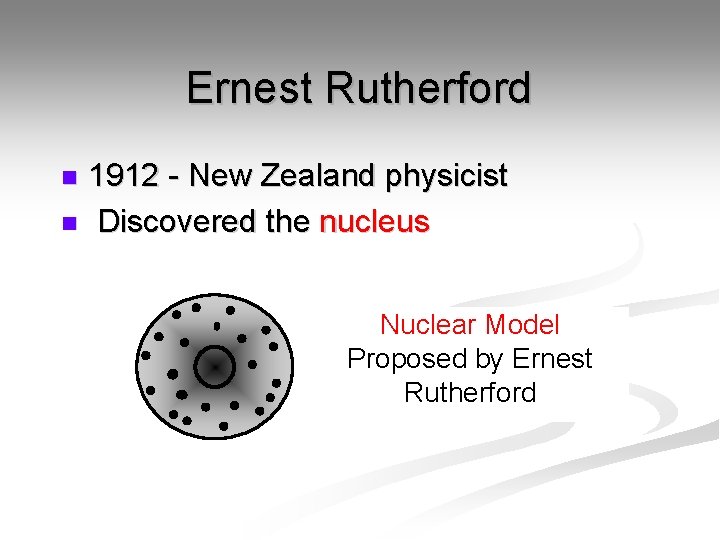 Ernest Rutherford

- 1912 - New Zealand physicist
- Discovered the nucleus

Nuclear Model
Proposed by Ernest Rutherford